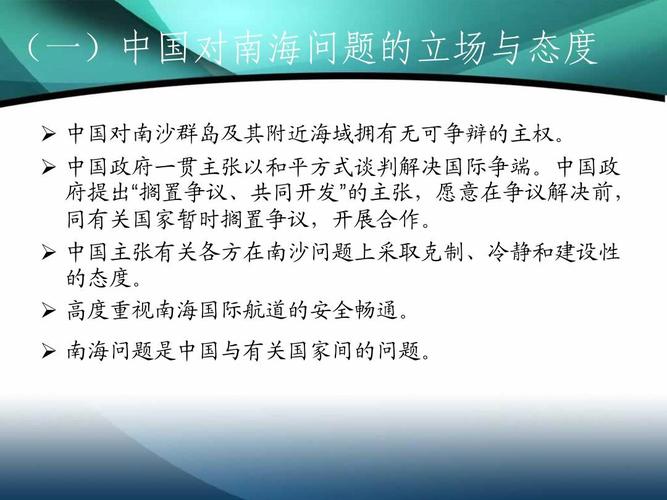 （一）中国对南海问题的立场与态度

➢ 中国对南沙群岛及其附近海域拥有无可争辩的主权。

➢ 中国政府一贯主张以和平方式谈判解决国际争端。中国政府提出“搁置争议、共同开发”的主张，愿意在争议解决前，同有关国家暂时搁置争议，开展合作。

➢ 中国主张有关各方在南沙问题上采取克制、冷静和建设性的态度。

➢ 高度重视南海国际航道的安全畅通。

➢ 南海问题是中国与有关国家间的问题。